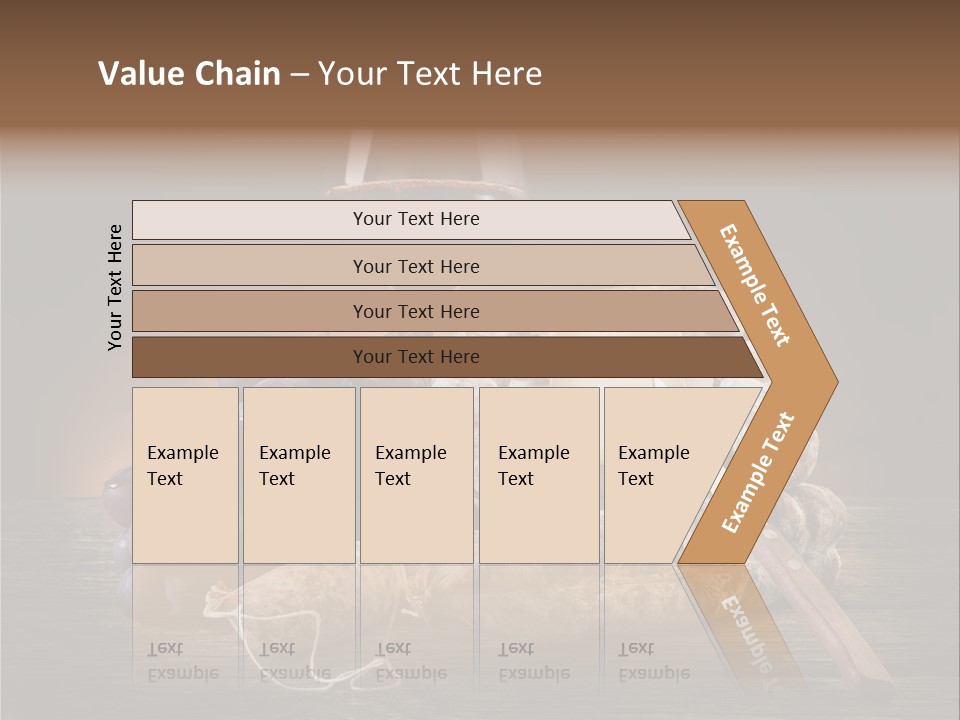 Value Chain – Your Text Here

Your Text Here

Your Text Here

Your Text Here

Your Text Here

Your Text Here

Example Text

Example Text

Example Text

Example Text

Example Text

Example Text

Example Text